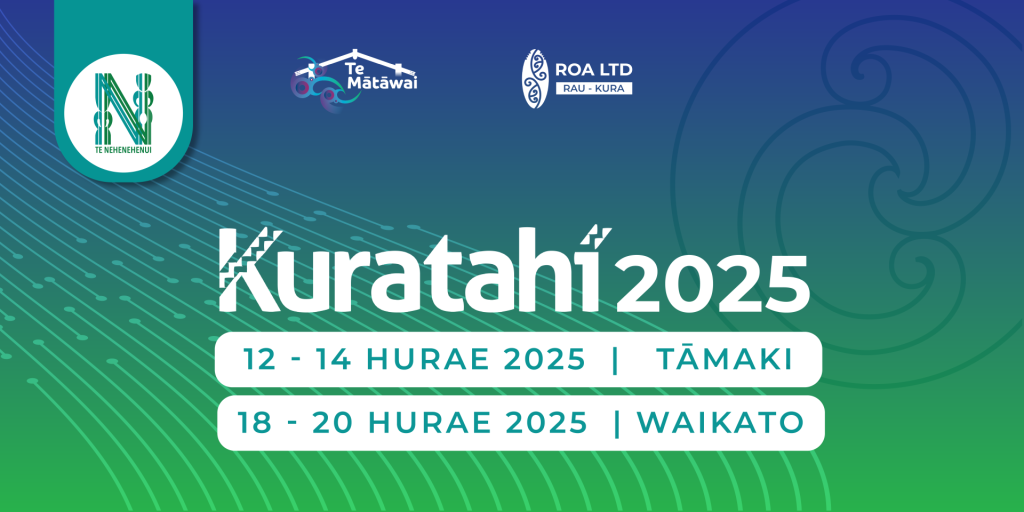 TE NEHENEHENUI

Te Mātāwai

ROA LTD
RAU - KURA

Kuratahi 2025

12 - 14 HURAE 2025 | TĀMAKI

18 - 20 HURAE 2025 | WAIKATO